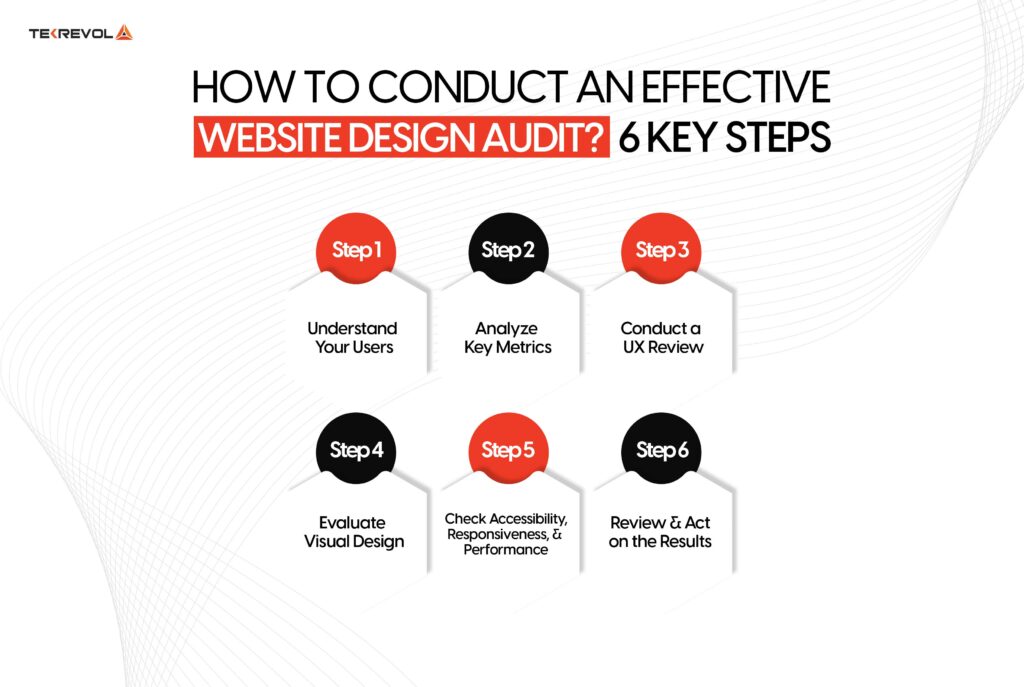 TEKREVOL

HOW TO CONDUCT AN EFFECTIVE WEBSITE DESIGN AUDIT? 6 KEY STEPS

Step 1
Understand Your Users

Step 2
Analyze Key Metrics

Step 3
Conduct a UX Review

Step 4
Evaluate Visual Design

Step 5
Check Accessibility, Responsiveness, & Performance

Step 6
Review & Act on the Results